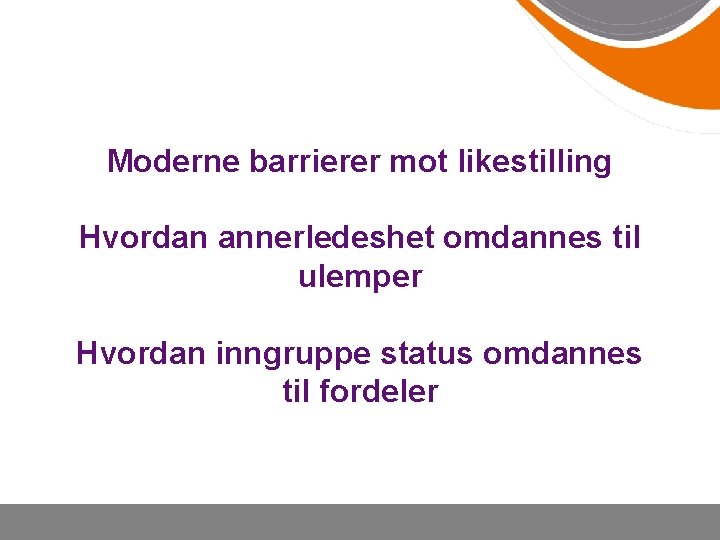 Moderne barrierer mot likestilling

Hvordan annerledeshet omdannes til ulemper

Hvordan inngruppe status omdannes til fordeler